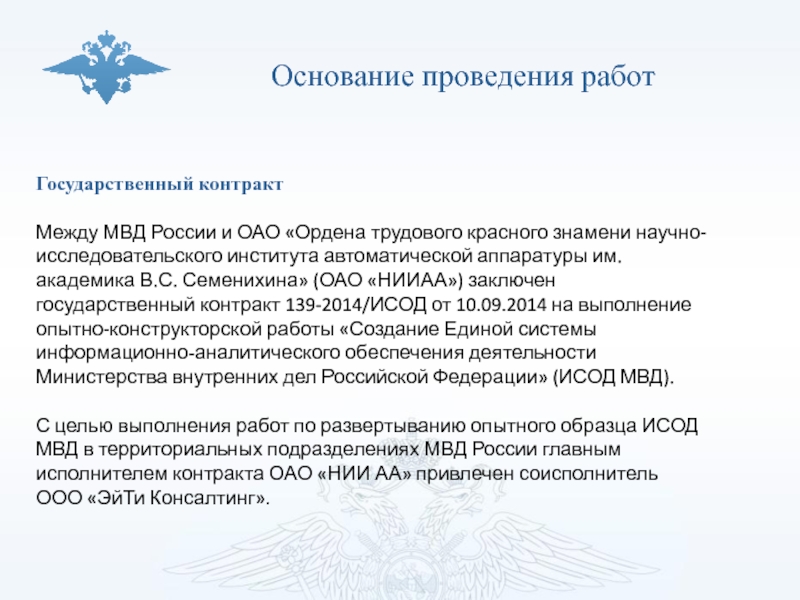 Основание проведения работ

Государственный контракт

Между МВД России и ОАО «Ордена трудового красного знамени научно-исследовательского института автоматической аппаратуры им. академика В.С. Семенихина» (ОАО «НИИАА») заключен государственный контракт 139-2014/ИСОД от 10.09.2014 на выполнение опытно-конструкторской работы «Создание Единой системы информационно-аналитического обеспечения деятельности Министерства внутренних дел Российской Федерации» (ИСОД МВД).

С целью выполнения работ по развертыванию опытного образца ИСОД МВД в территориальных подразделениях МВД России главным исполнителем контракта ОАО «НИИ АА» привлечен соисполнитель ООО «ЭйТи Консалтинг».